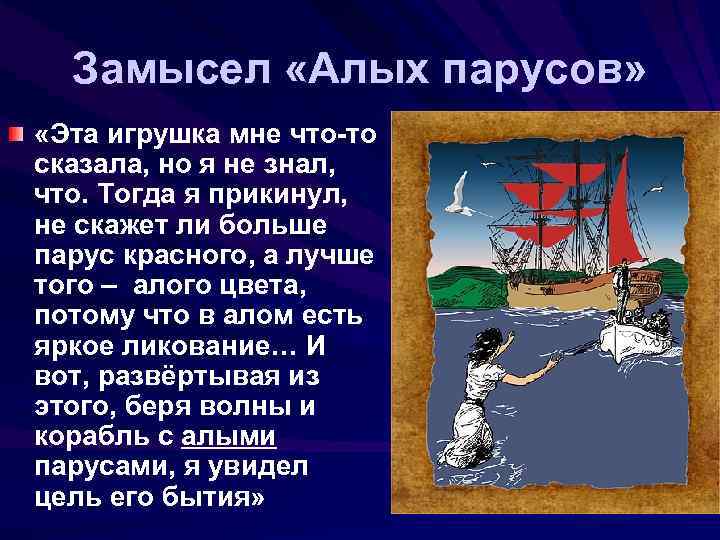 Замысел «Алых парусов»

«Эта игрушка мне что-то сказала, но я не знал, что. Тогда я прикинул, не скажет ли больше парус красного, а лучше того – алого цвета, потому что в алом есть яркое ликование… И вот, развёртывая из этого, беря волны и корабль с алыми парусами, я увидел цель его бытия»